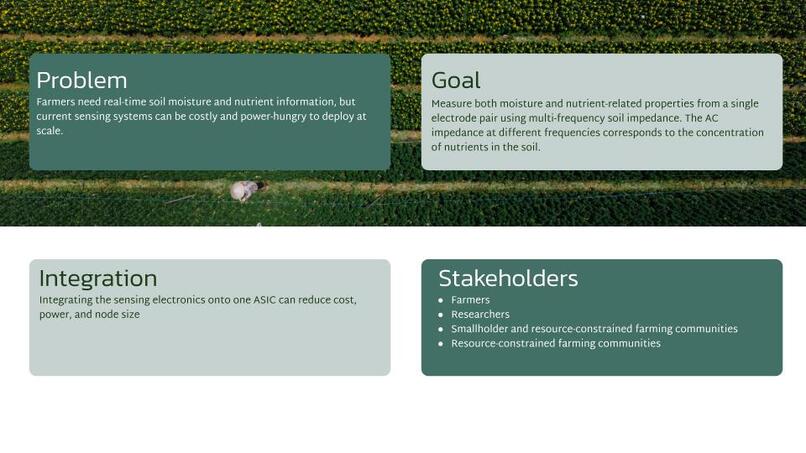 Problem

Farmers need real-time soil moisture and nutrient information, but current sensing systems can be costly and power-hungry to deploy at scale.

Goal

Measure both moisture and nutrient-related properties from a single electrode pair using multi-frequency soil impedance. The AC impedance at different frequencies corresponds to the concentration of nutrients in the soil.

Integration

Integrating the sensing electronics onto one ASIC can reduce cost, power, and node size

Stakeholders

• Farmers
• Researchers
• Smallholder and resource-constrained farming communities
• Resource-constrained farming communities